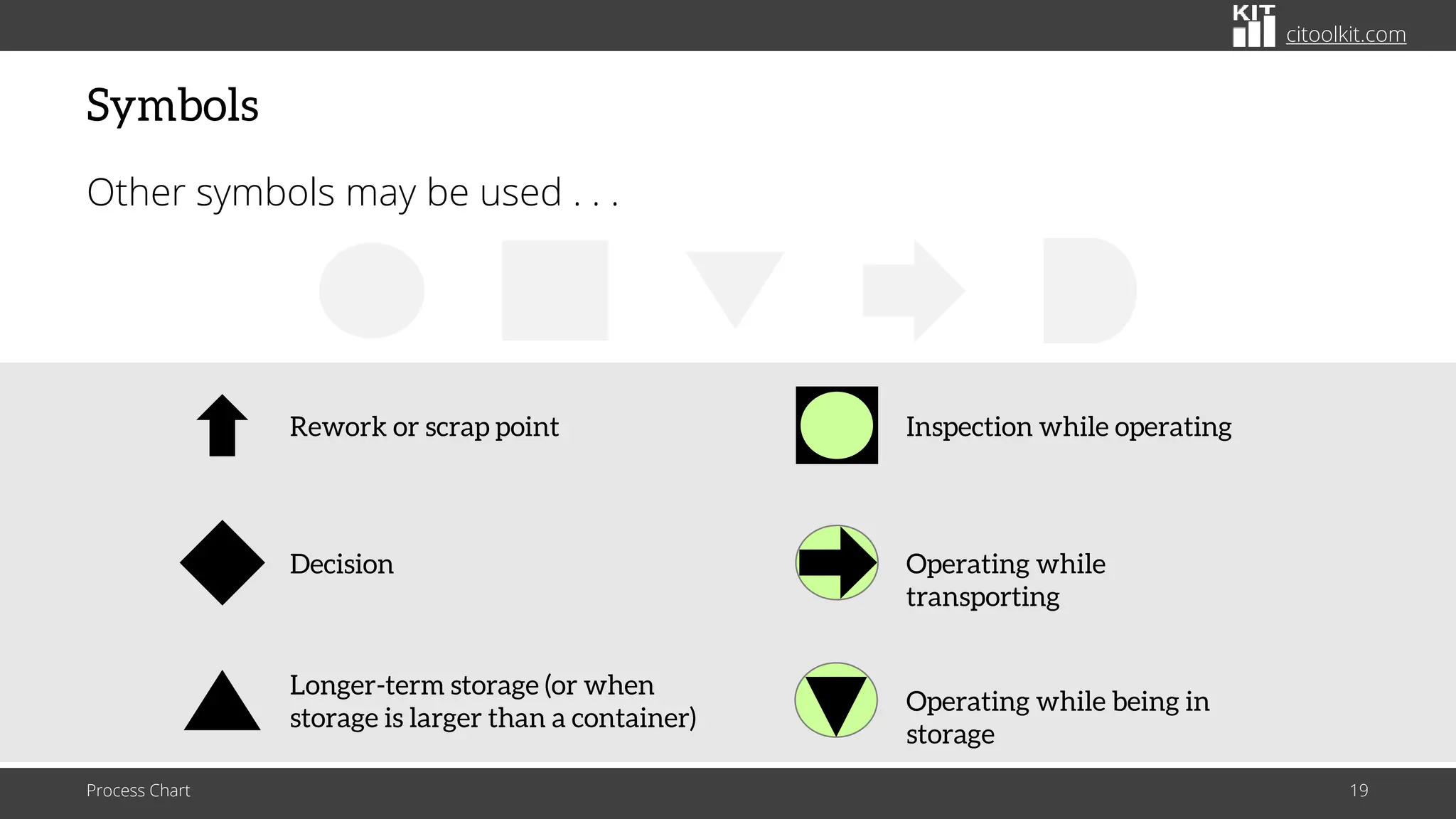 KIT citoolkit.com

Symbols

Other symbols may be used . . .

Rework or scrap point

Decision

Longer-term storage (or when storage is larger than a container)

Inspection while operating

Operating while transporting

Operating while being in storage

Process Chart

19